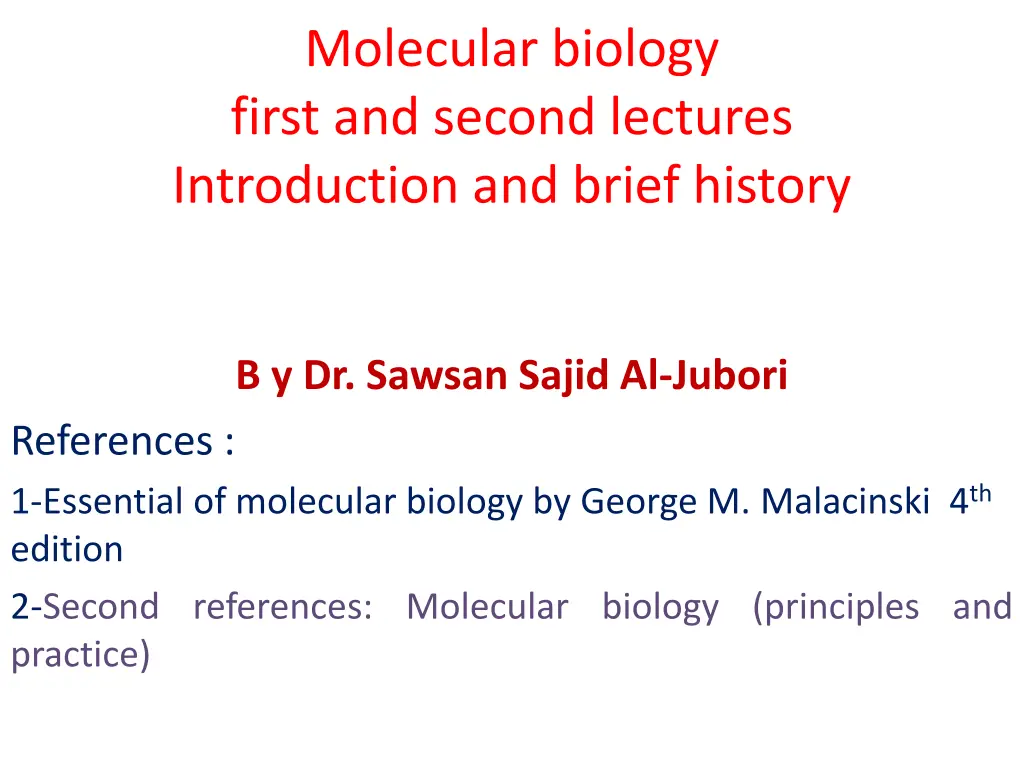 Molecular biology
first and second lectures
Introduction and brief history

B y Dr. Sawsan Sajid Al-Jubori

References :

1-Essential of molecular biology by George M. Malacinski 4$^{th}$ edition

2-Second references: Molecular biology (principles and practice)